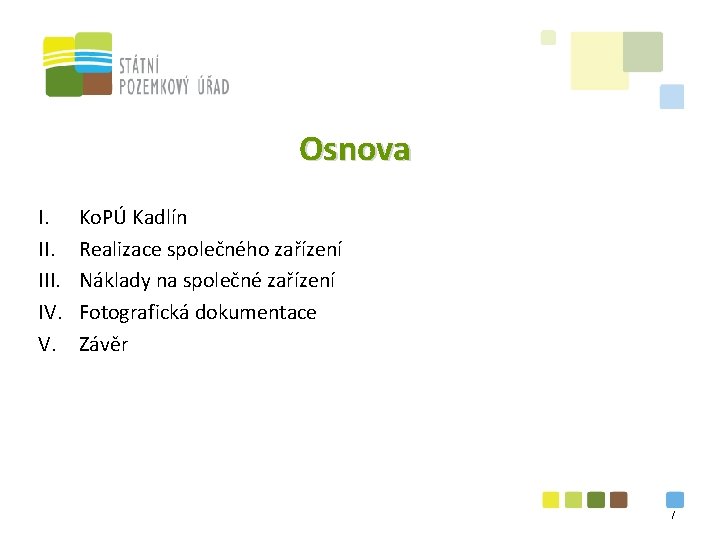 STÁTNÍ POZEMKOVÝ ÚŘAD

Osnova

I. KoPÚ Kadlín
II. Realizace společného zařízení
III. Náklady na společné zařízení
IV. Fotografická dokumentace
V. Závěr

7